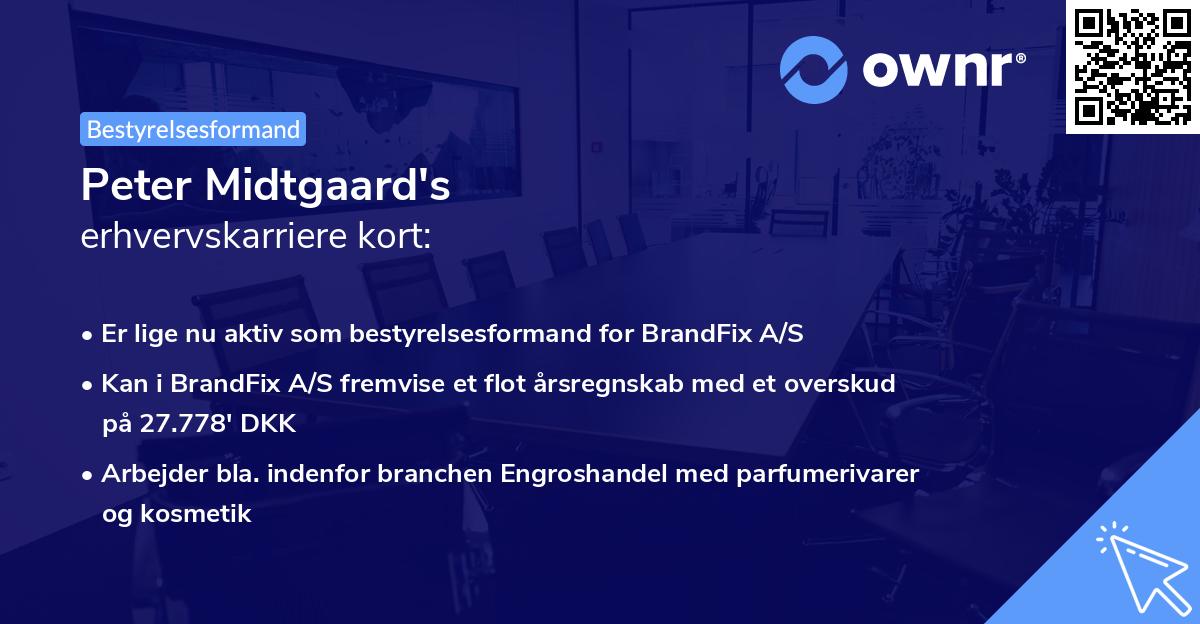 ownr®

Bestyrelsesformand

Peter Midtgaard's
erhvervskarriere kort:

• Er lige nu aktiv som bestyrelsesformand for BrandFix A/S

• Kan i BrandFix A/S fremvise et flot årsregnskab med et overskud på 27.778' DKK

• Arbejder bla. indenfor branchen Engroshandel med parfumerivarer og kosmetik